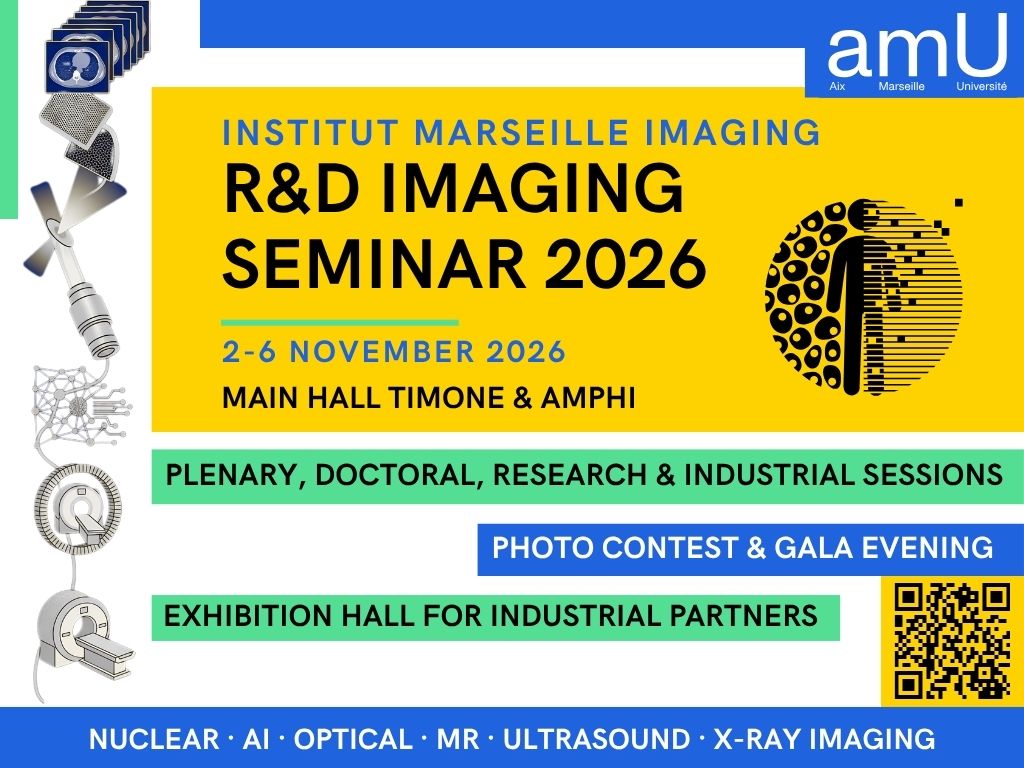 amU
Aix Marseille Université

INSTITUT MARSEILLE IMAGING
R&D IMAGING SEMINAR 2026

2-6 NOVEMBER 2026
MAIN HALL TIMONE & AMPHI

PLENARY, DOCTORAL, RESEARCH & INDUSTRIAL SESSIONS

PHOTO CONTEST & GALA EVENING

EXHIBITION HALL FOR INDUSTRIAL PARTNERS

NUCLEAR · AI · OPTICAL · MR · ULTRASOUND · X-RAY IMAGING